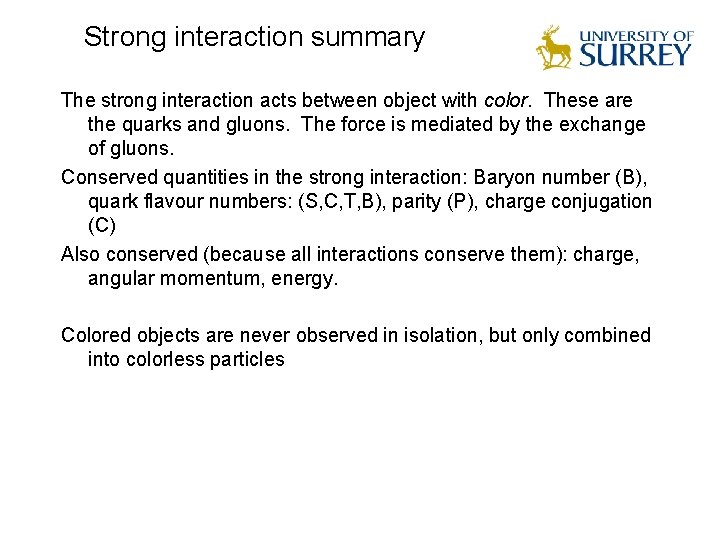 Strong interaction summary

UNIVERSITY OF SURREY

The strong interaction acts between object with color. These are the quarks and gluons. The force is mediated by the exchange of gluons.

Conserved quantities in the strong interaction: Baryon number (B), quark flavour numbers: (S,C,T,B), parity (P), charge conjugation (C)

Also conserved (because all interactions conserve them): charge, angular momentum, energy.

Colored objects are never observed in isolation, but only combined into colorless particles